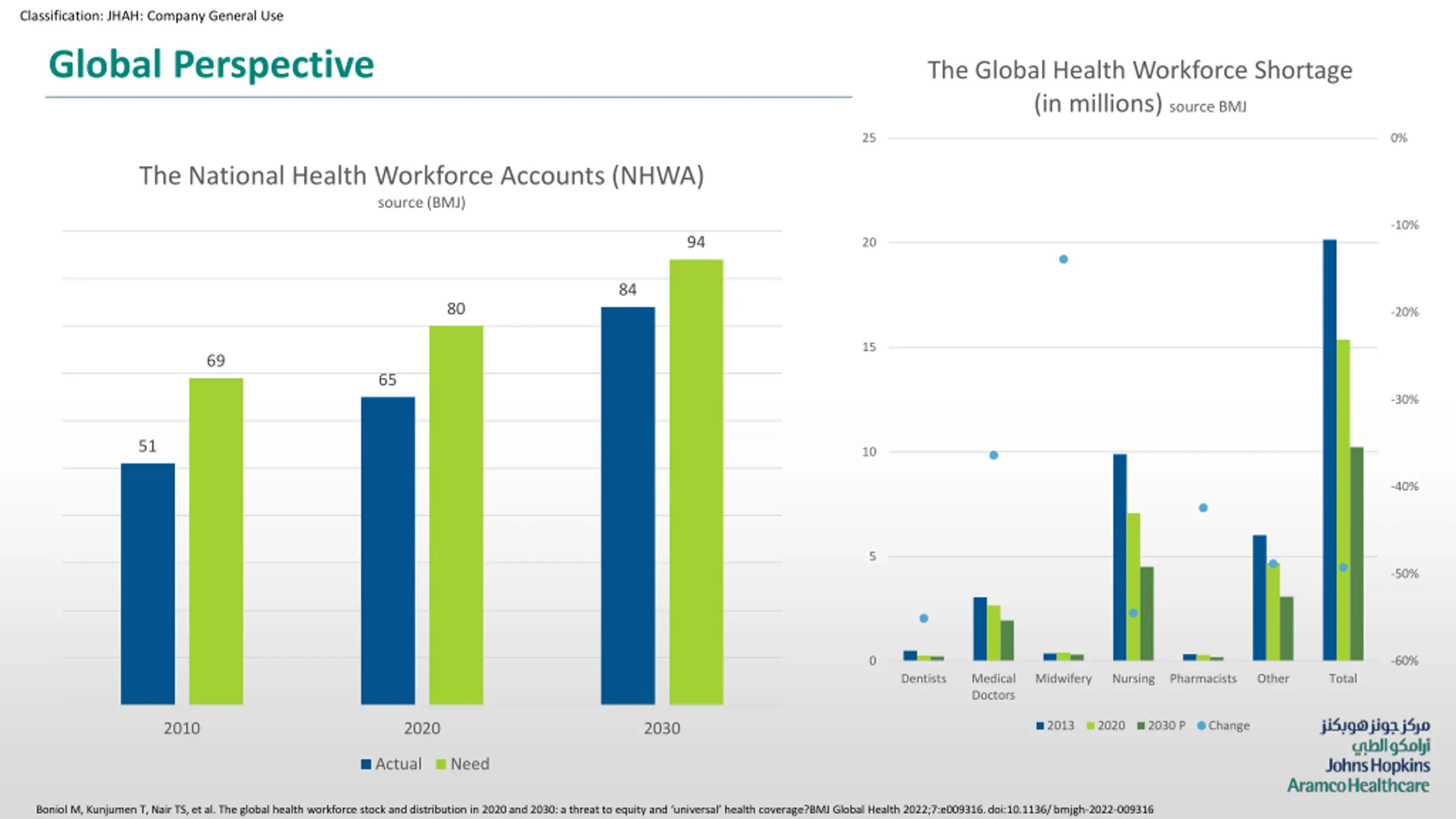 Classification: JHAH: Company General Use

Global Perspective

The National Health Workforce Accounts (NHWA)
source (BMJ)

51 69 65 80 84 94

2010 2020 2030

Actual Need

The Global Health Workforce Shortage (in millions) source BMJ

25 20 15 10 5 0

0% -10% -20% -30% -40% -50% -60%

Dentists Medical Doctors Midwifery Nursing Pharmacists Other Total

2013 2020 2030 P Change

مركز جونز هوبكنز أرامكو الطبي
Johns Hopkins Aramco Healthcare

Boniol M, Kunjumen T, Nair TS, et al. The global health workforce stock and distribution in 2020 and 2030: a threat to equity and 'universal' health coverage?BMJ Global Health 2022;7:e009316. doi:10.1136/ bmjgh-2022-009316